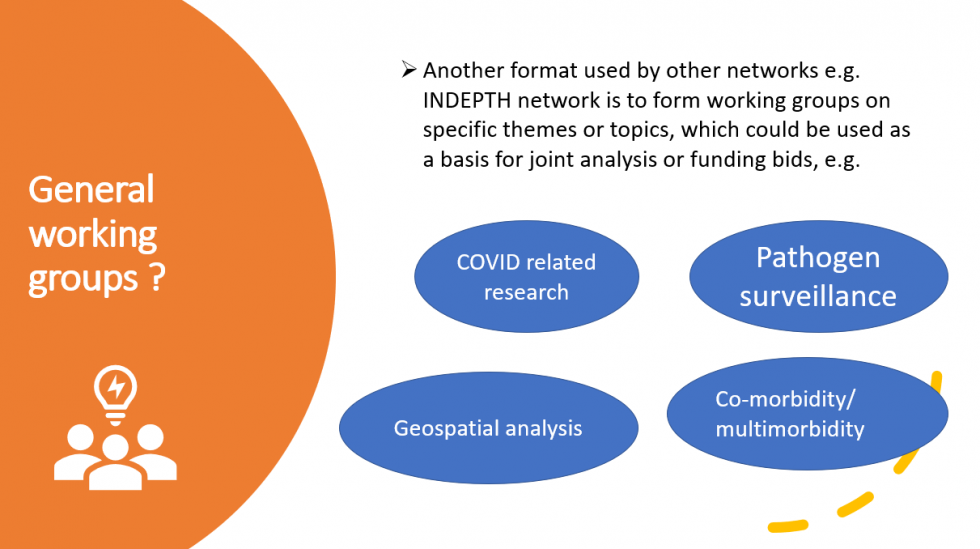 General working groups ?

➢ Another format used by other networks e.g. INDEPTH network is to form working groups on specific themes or topics, which could be used as a basis for joint analysis or funding bids, e.g.

COVID related research

Pathogen surveillance

Geospatial analysis

Co-morbidity/ multimorbidity